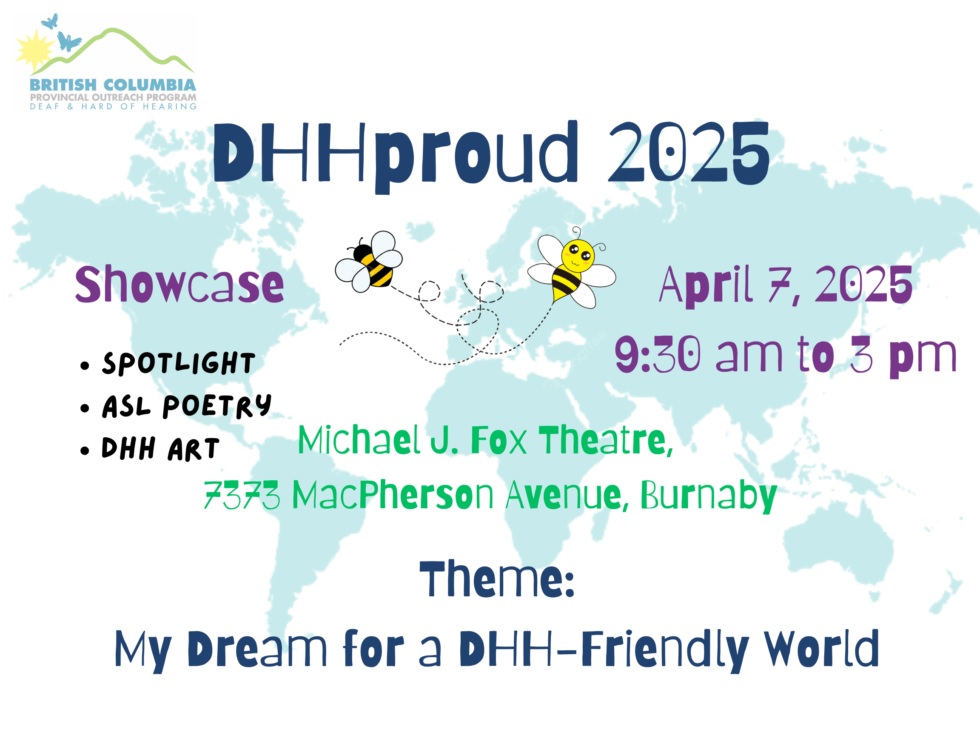 BRITISH COLUMBIA
PROVINCIAL OUTREACH PROGRAM
DEAF & HARD OF HEARING

DHHproud 2025

Showcase

• SPOTLIGHT
• ASL POETRY
• DHH ART

April 7, 2025
9:30 am to 3 pm

Michael J. Fox Theatre,
7373 MacPherson Avenue, Burnaby

Theme:
My Dream for a DHH-Friendly World